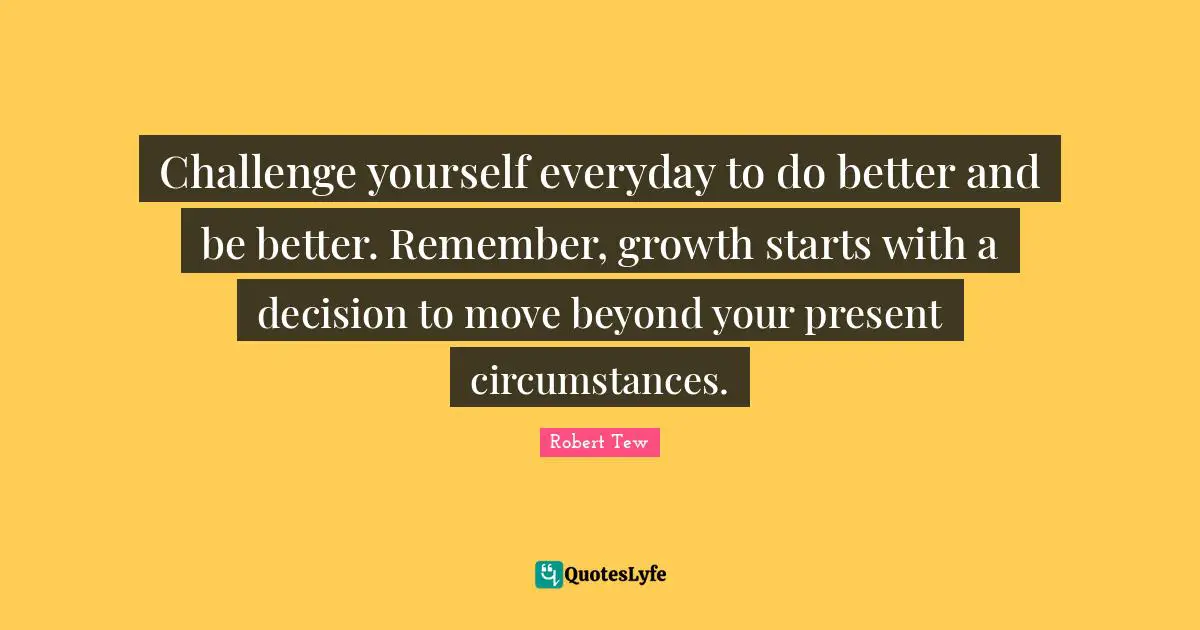 Challenge yourself everyday to do better and be better. Remember, growth starts with a decision to move beyond your present circumstances.

Robert Tew

QuotesLyfe